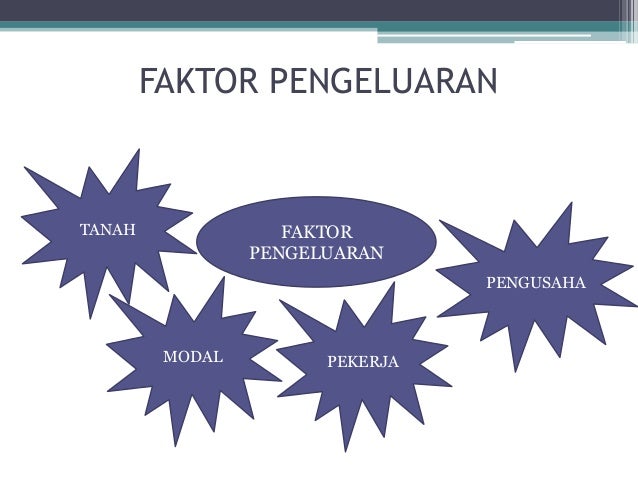 FAKTOR PENGELUARAN

TANAH

FAKTOR PENGELUARAN

PENGUSAHA

MODAL

PEKERJA